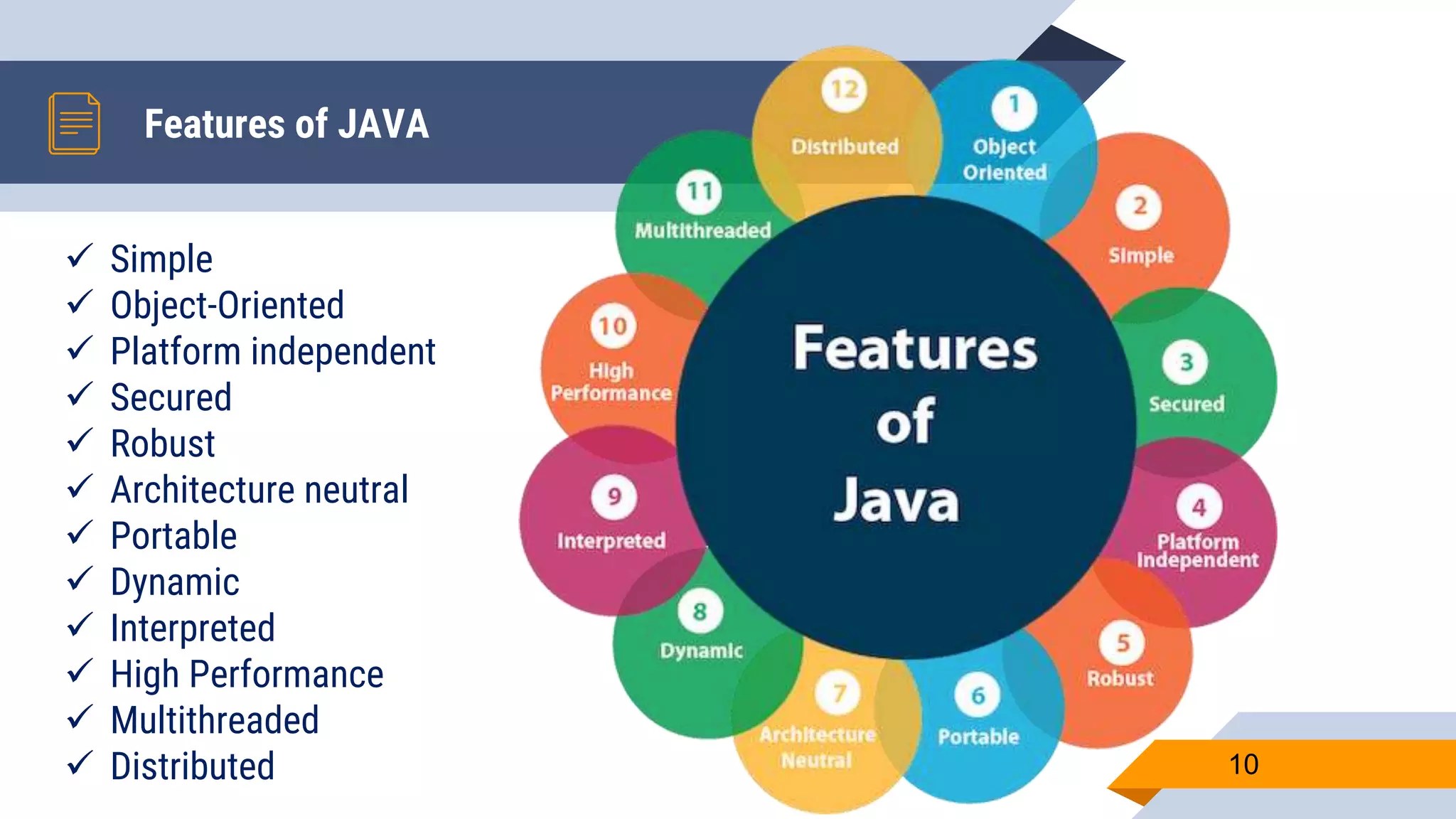 Features of JAVA

✓ Simple
✓ Object-Oriented
✓ Platform independent
✓ Secured
✓ Robust
✓ Architecture neutral
✓ Portable
✓ Dynamic
✓ Interpreted
✓ High Performance
✓ Multithreaded
✓ Distributed

Features of Java

1 Object Oriented
2 Simple
3 Secured
4 Platform Independent
5 Robust
6 Portable
7 Architecture Neutral
8 Dynamic
9 Interpreted
10 High Performance
11 Multithreaded
12 Distributed

10